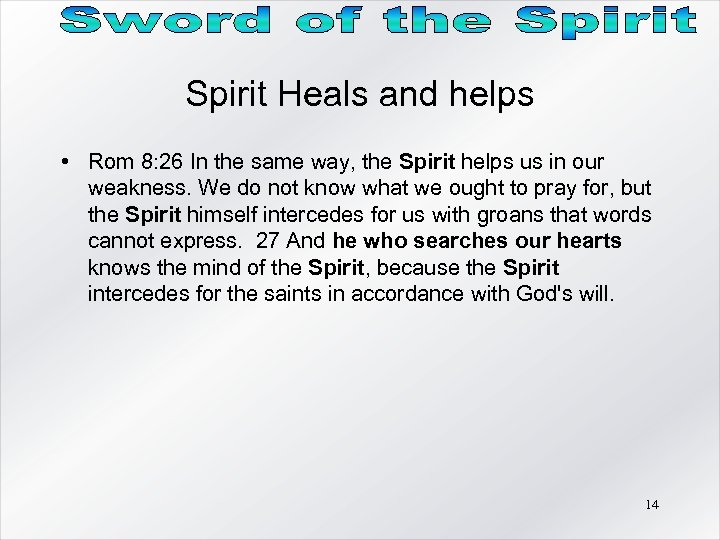 Sword of the Spirit

Spirit Heals and helps

• Rom 8:26 In the same way, the Spirit helps us in our weakness. We do not know what we ought to pray for, but the Spirit himself intercedes for us with groans that words cannot express. 27 And he who searches our hearts knows the mind of the Spirit, because the Spirit intercedes for the saints in accordance with God's will.

14